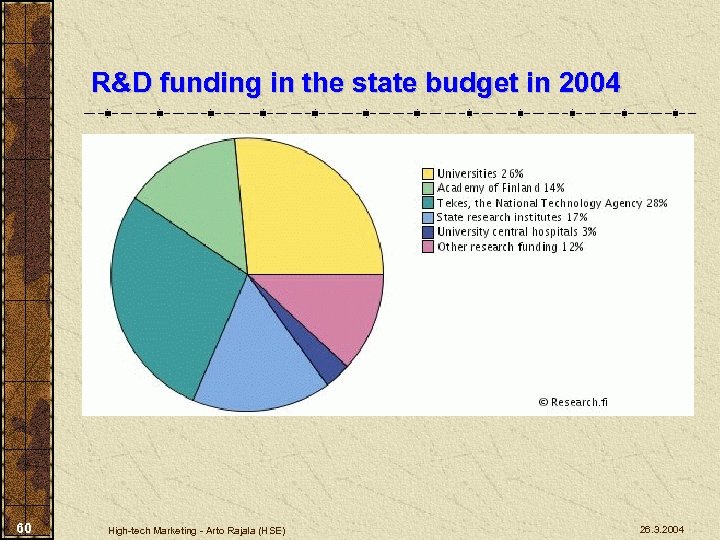 R&D funding in the state budget in 2004

Universities 26%
Academy of Finland 14%
Tekes, the National Technology Agency 28%
State research institutes 17%
University central hospitals 3%
Other research funding 12%

© Research.fi

60

High-tech Marketing - Arto Rajala (HSE)

26.3.2004